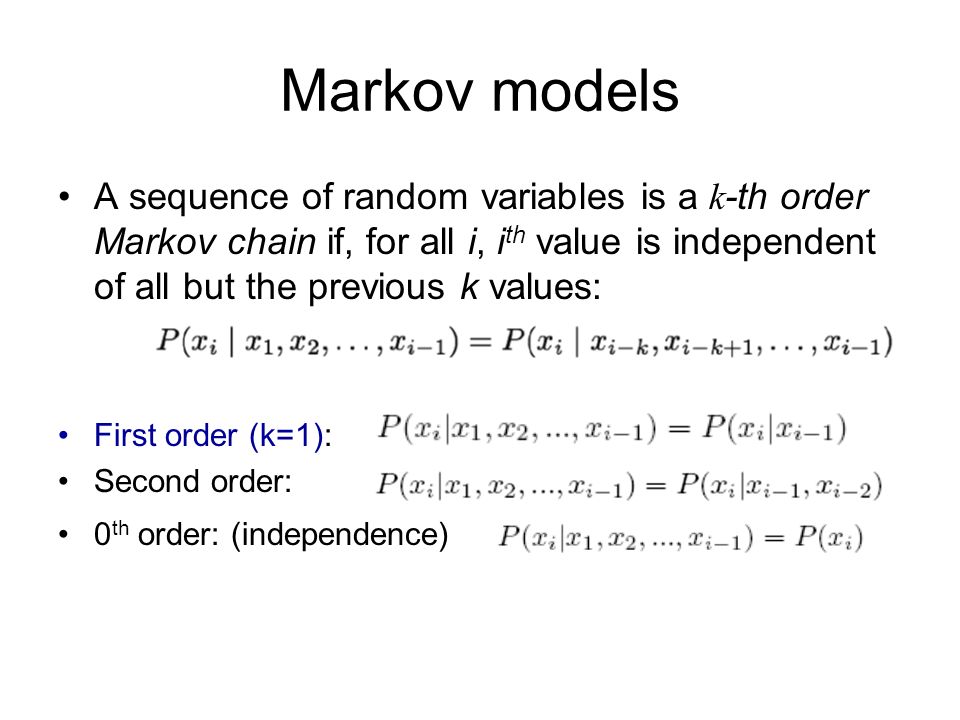 Markov models

• A sequence of random variables is a $k$-th order Markov chain if, for all $i$, $i^{th}$ value is independent of all but the previous $k$ values:

$P(x_i \mid x_1, x_2, \ldots, x_{i-1}) = P(x_i \mid x_{i-k}, x_{i-k+1}, \ldots, x_{i-1})$

• First order (k=1): $P(x_i|x_1, x_2, ..., x_{i-1}) = P(x_i|x_{i-1})$
• Second order: $P(x_i|x_1, x_2, ..., x_{i-1}) = P(x_i|x_{i-1}, x_{i-2})$
• $0^{th}$ order: (independence) $P(x_i|x_1, x_2, ..., x_{i-1}) = P(x_i)$